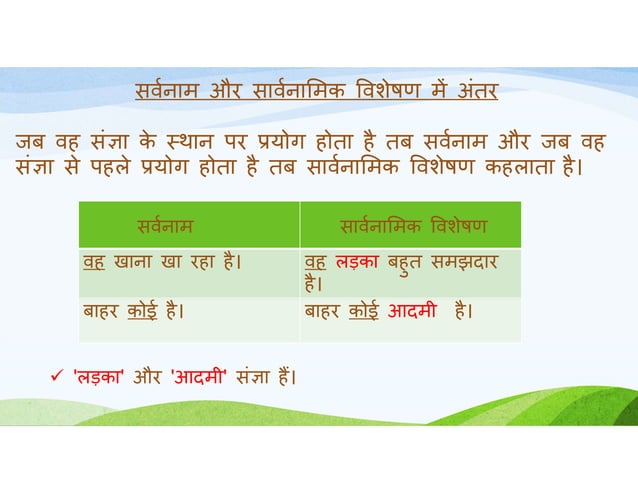 सर्वनाम और सार्वनामिक विशेषण में अंतर

जब वह संज्ञा के स्थान पर प्रयोग होता है तब सर्वनाम और जब वह संज्ञा से पहले प्रयोग होता है तब सार्वनामिक विशेषण कहलाता है।

| सर्वनाम | सार्वनामिक विशेषण |
|---|---|
| वह खाना खा रहा है। | वह लड़का बहुत समझदार है। |
| बाहर कोई है। | बाहर कोई आदमी है। |

✓ 'लड़का' और 'आदमी' संज्ञा हैं।